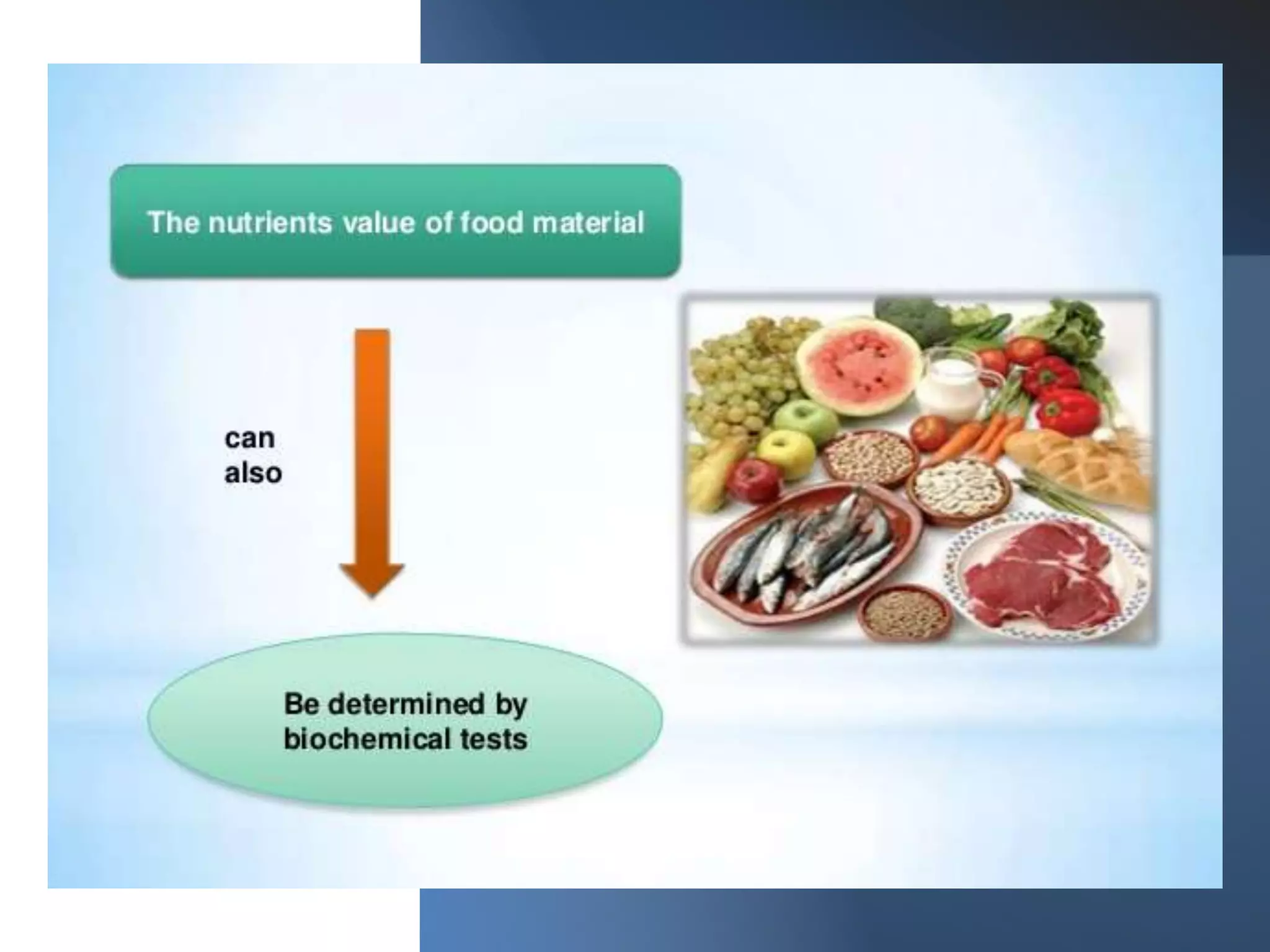 The nutrients value of food material

can also

Be determined by biochemical tests